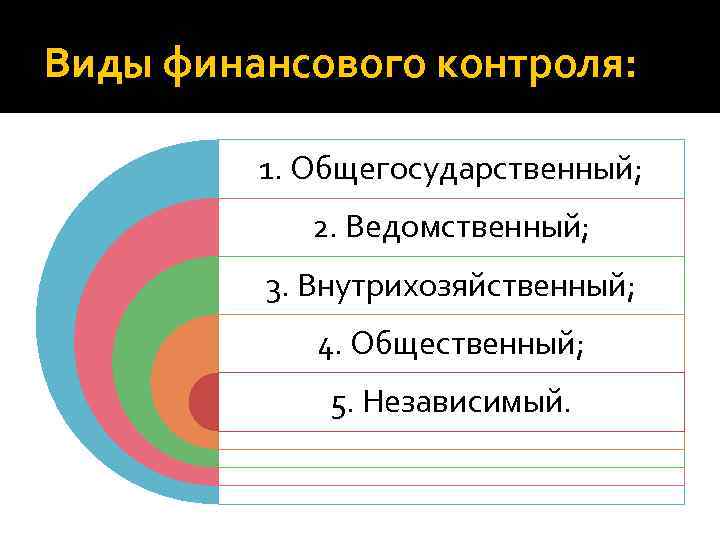 Виды финансового контроля:

1. Общегосударственный;
2. Ведомственный;
3. Внутрихозяйственный;
4. Общественный;
5. Независимый.